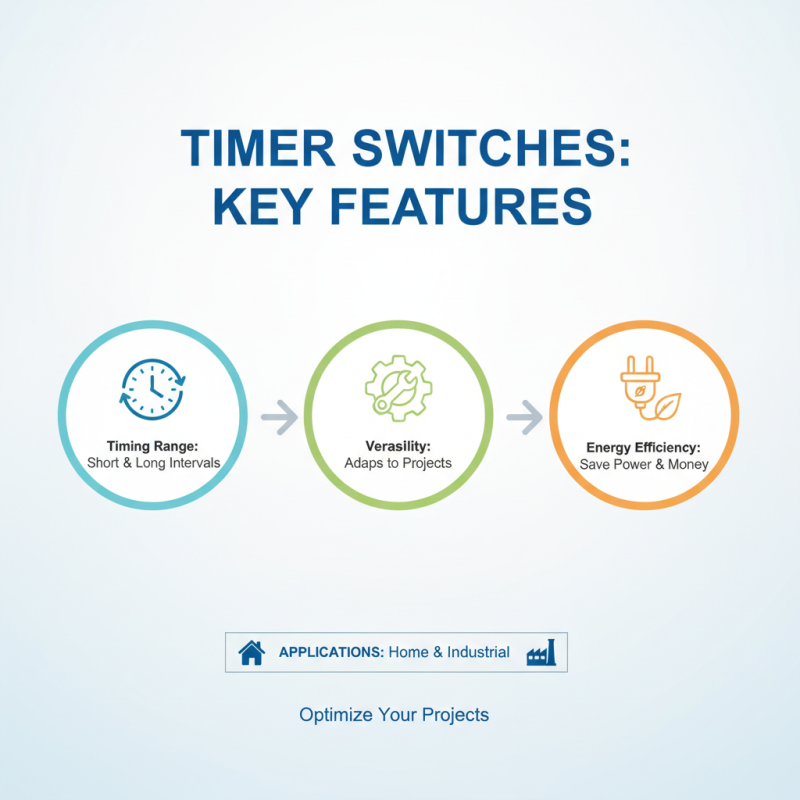 TIMER SWITCHES: KEY FEATURES

Timing Range:
Short & Long Intervals

Verasility:
Adaps to Projects

Energy Efficiency:
Save Power & Money

APPLICATIONS: Home & Industrial

Optimize Your Projects